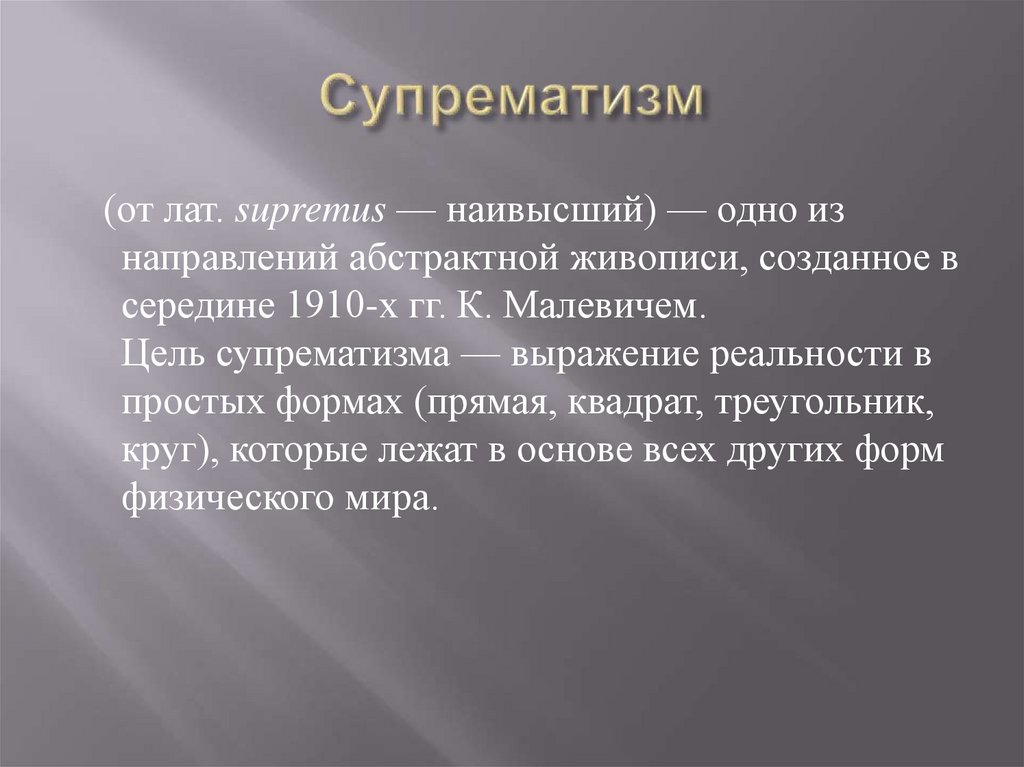 Супрематизм

(от лат. supremus — наивысший) — одно из направлений абстрактной живописи, созданное в середине 1910-х гг. К. Малевичем.
Цель супрематизма — выражение реальности в простых формах (прямая, квадрат, треугольник, круг), которые лежат в основе всех других форм физического мира.